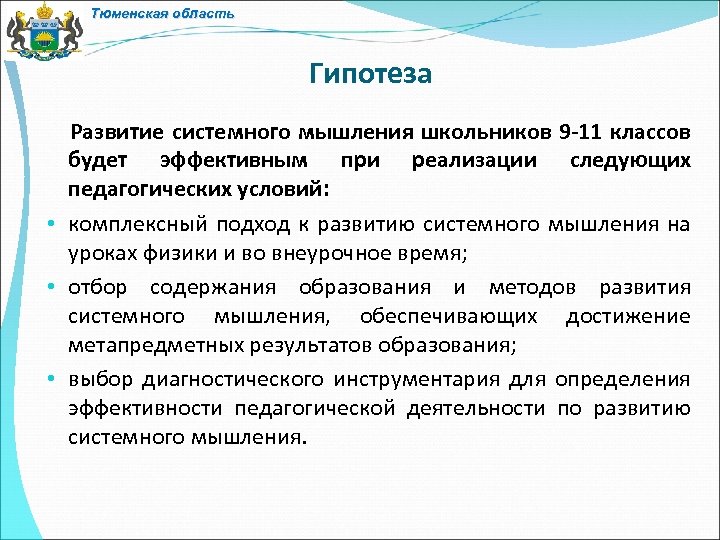 Тюменская область

Гипотеза

Развитие системного мышления школьников 9-11 классов будет эффективным при реализации следующих педагогических условий:

• комплексный подход к развитию системного мышления на уроках физики и во внеурочное время;
• отбор содержания образования и методов развития системного мышления, обеспечивающих достижение метапредметных результатов образования;
• выбор диагностического инструментария для определения эффективности педагогической деятельности по развитию системного мышления.